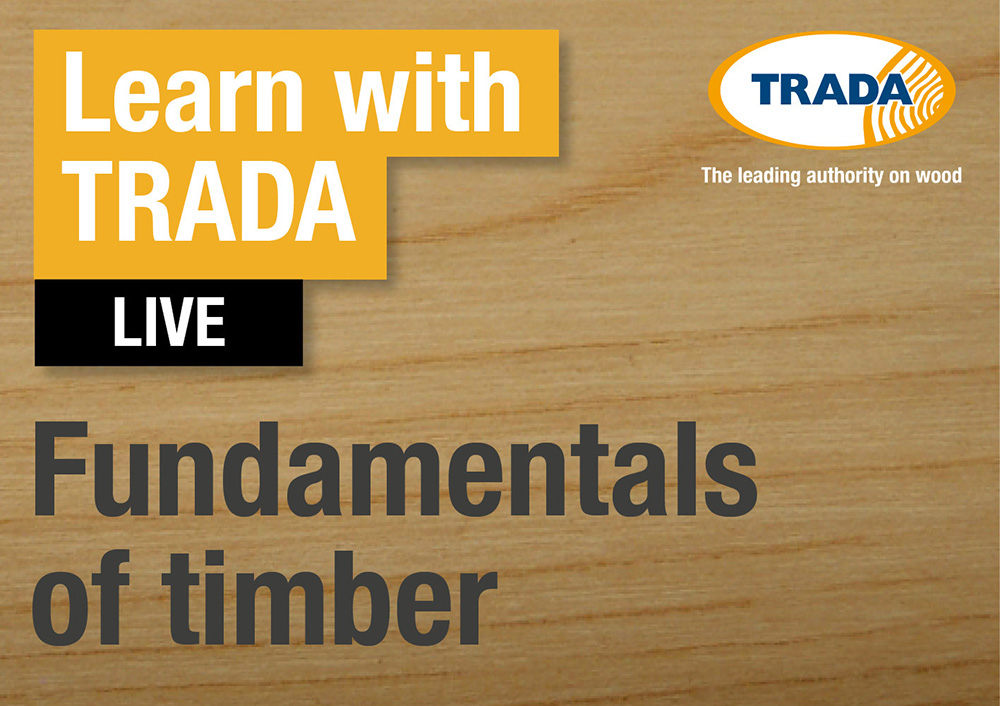 Learn with TRADA

LIVE

TRADA

The leading authority on wood

Fundamentals of timber